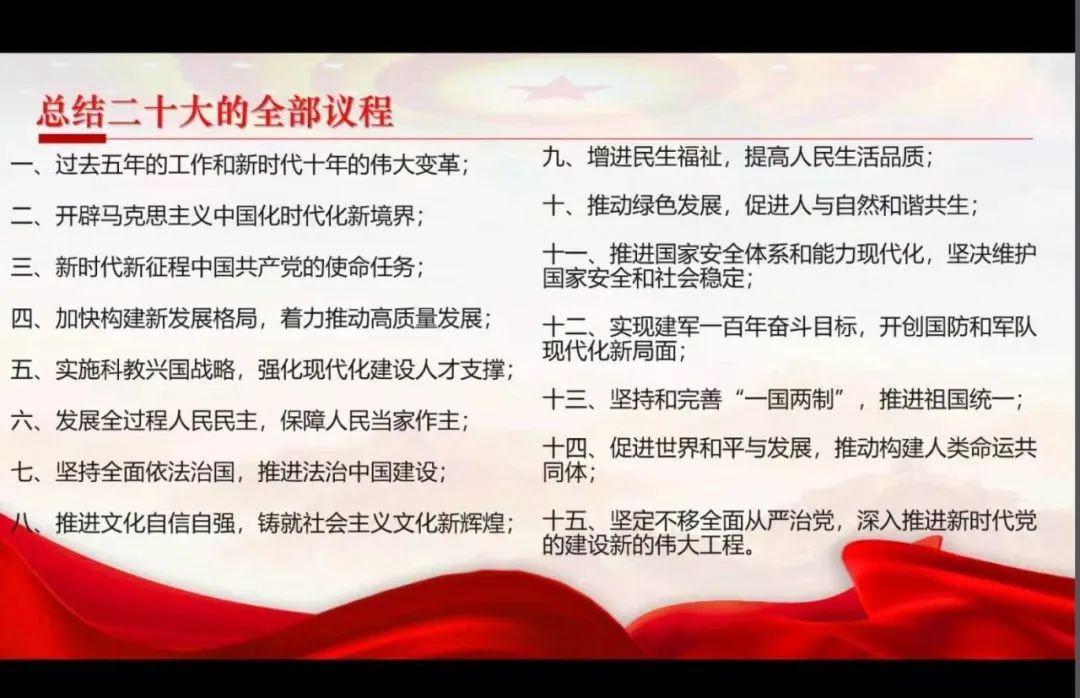 总结二十大的全部议程

一、过去五年的工作和新时代十年的伟大变革；

二、开辟马克思主义中国化时代化新境界；

三、新时代新征程中国共产党的使命任务；

四、加快构建新发展格局，着力推动高质量发展；

五、实施科教兴国战略，强化现代化建设人才支撑；

六、发展全过程人民民主，保障人民当家作主；

七、坚持全面依法治国，推进法治中国建设；

八、推进文化自信自强，铸就社会主义文化新辉煌；

九、增进民生福祉，提高人民生活品质；

十、推动绿色发展，促进人与自然和谐共生；

十一、推进国家安全体系和能力现代化，坚决维护国家安全和社会稳定；

十二、实现建军一百年奋斗目标，开创国防和军队现代化新局面；

十三、坚持和完善“一国两制”，推进祖国统一；

十四、促进世界和平与发展，推动构建人类命运共同体；

十五、坚定不移全面从严治党，深入推进新时代党的建设新的伟大工程。